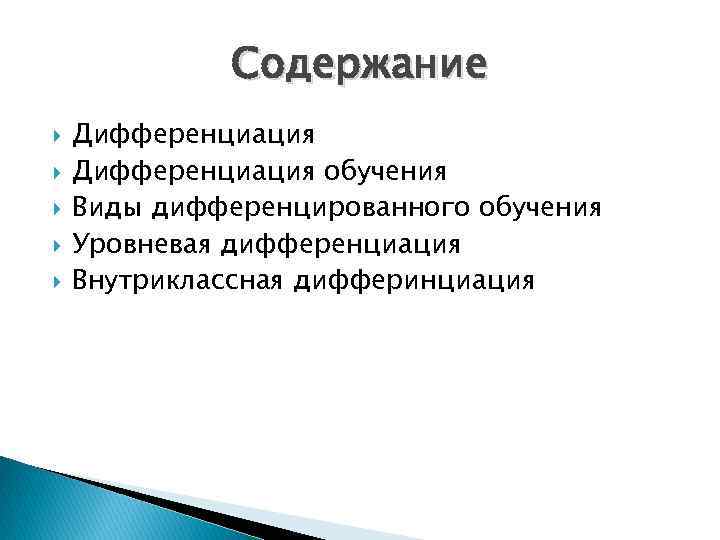 Содержание

Дифференциация
Дифференциация обучения
Виды дифференцированного обучения
Уровневая дифференциация
Внутриклассная дифферинциация